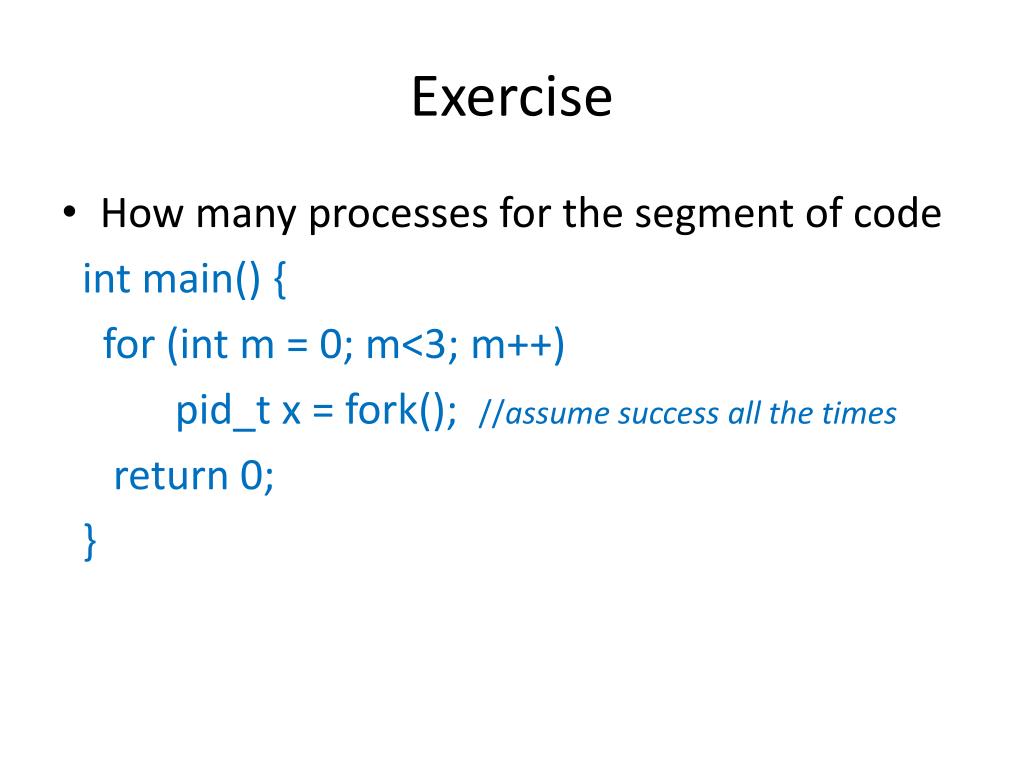 Exercise

• How many processes for the segment of code

int main() {
for (int m = 0; m<3; m++)
pid_t x = fork(); //assume success all the times
return 0;
}